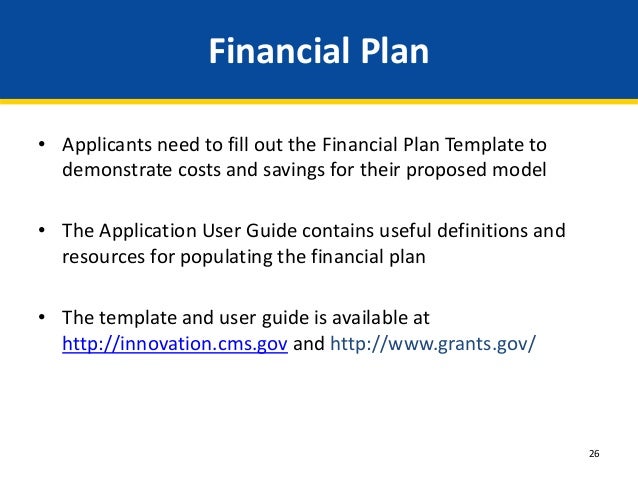 Financial Plan

• Applicants need to fill out the Financial Plan Template to demonstrate costs and savings for their proposed model

• The Application User Guide contains useful definitions and resources for populating the financial plan

• The template and user guide is available at http://innovation.cms.gov and http://www.grants.gov/

26